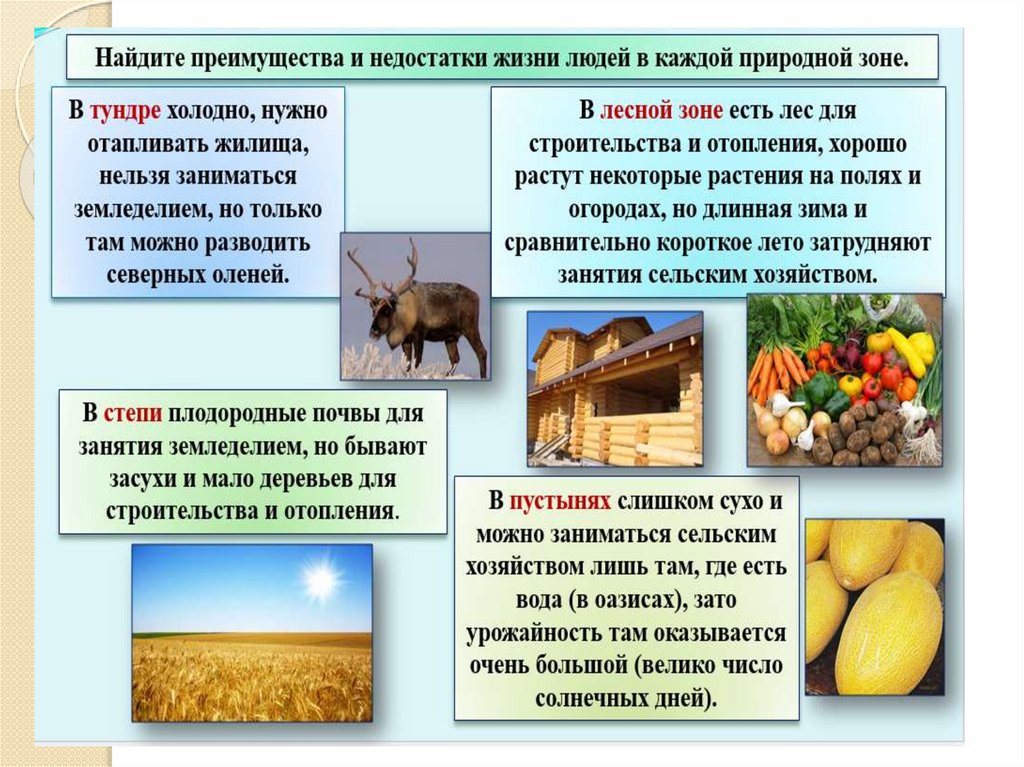 Найдите преимущества и недостатки жизни людей в каждой природной зоне.

В тундре холодно, нужно отапливать жилища, нельзя заниматься земледелием, но только там можно разводить северных оленей.

В лесной зоне есть лес для строительства и отопления, хорошо растут некоторые растения на полях и огородах, но длинная зима и сравнительно короткое лето затрудняют занятия сельским хозяйством.

В степи плодородные почвы для занятия земледелием, но бывают засухи и мало деревьев для строительства и отопления.

В пустынях слишком сухо и можно заниматься сельским хозяйством лишь там, где есть вода (в оазисах), зато урожайность там оказывается очень большой (велико число солнечных дней).